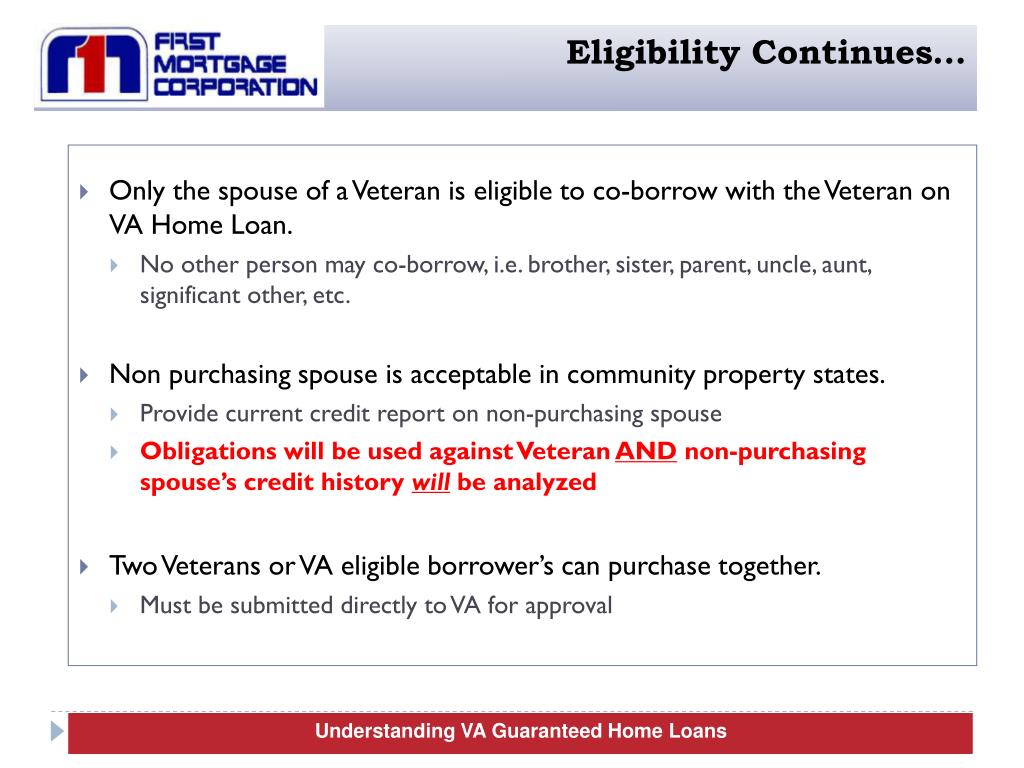 FIRST MORTGAGE CORPORATION

Eligibility Continues…

Only the spouse of a Veteran is eligible to co-borrow with the Veteran on VA Home Loan.

No other person may co-borrow, i.e. brother, sister, parent, uncle, aunt, significant other, etc.

Non purchasing spouse is acceptable in community property states.

Provide current credit report on non-purchasing spouse

Obligations will be used against Veteran AND non-purchasing spouse's credit history will be analyzed

Two Veterans or VA eligible borrower's can purchase together.

Must be submitted directly to VA for approval

Understanding VA Guaranteed Home Loans